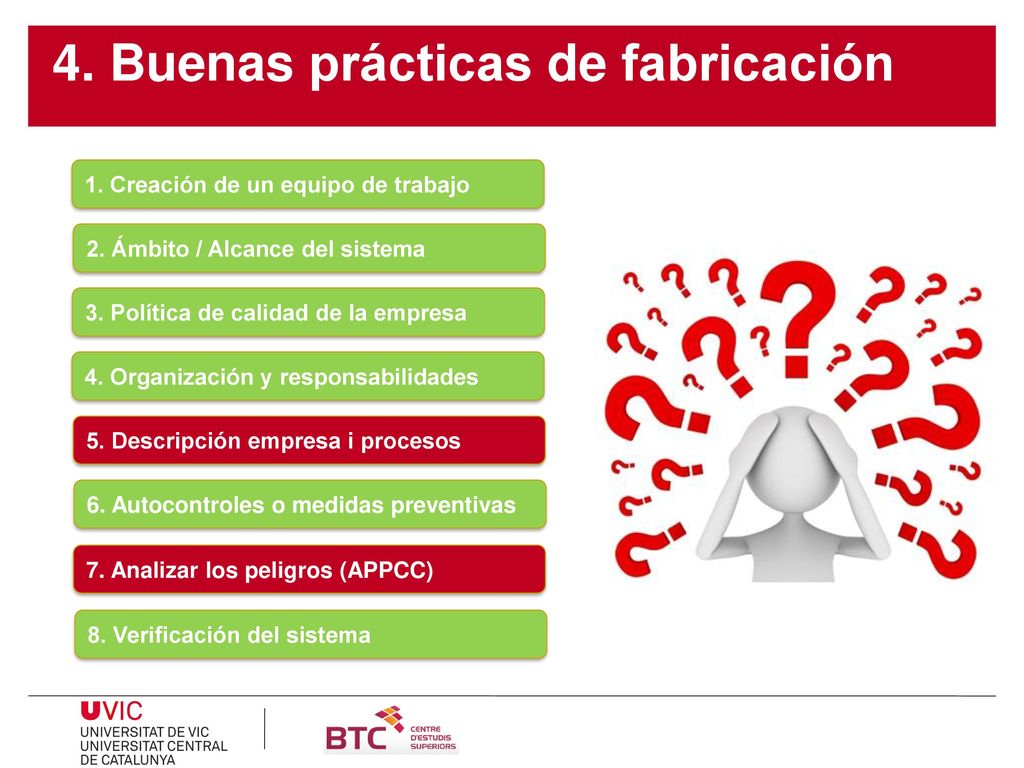 4. Buenas prácticas de fabricación

1. Creación de un equipo de trabajo

2. Ámbito / Alcance del sistema

3. Política de calidad de la empresa

4. Organización y responsabilidades

5. Descripción empresa i procesos

6. Autocontroles o medidas preventivas

7. Analizar los peligros (APPCC)

8. Verificación del sistema

UVIC
UNIVERSITAT DE VIC
UNIVERSITAT CENTRAL
DE CATALUNYA

BTC CENTRE D'ESTUDIS SUPERIORS